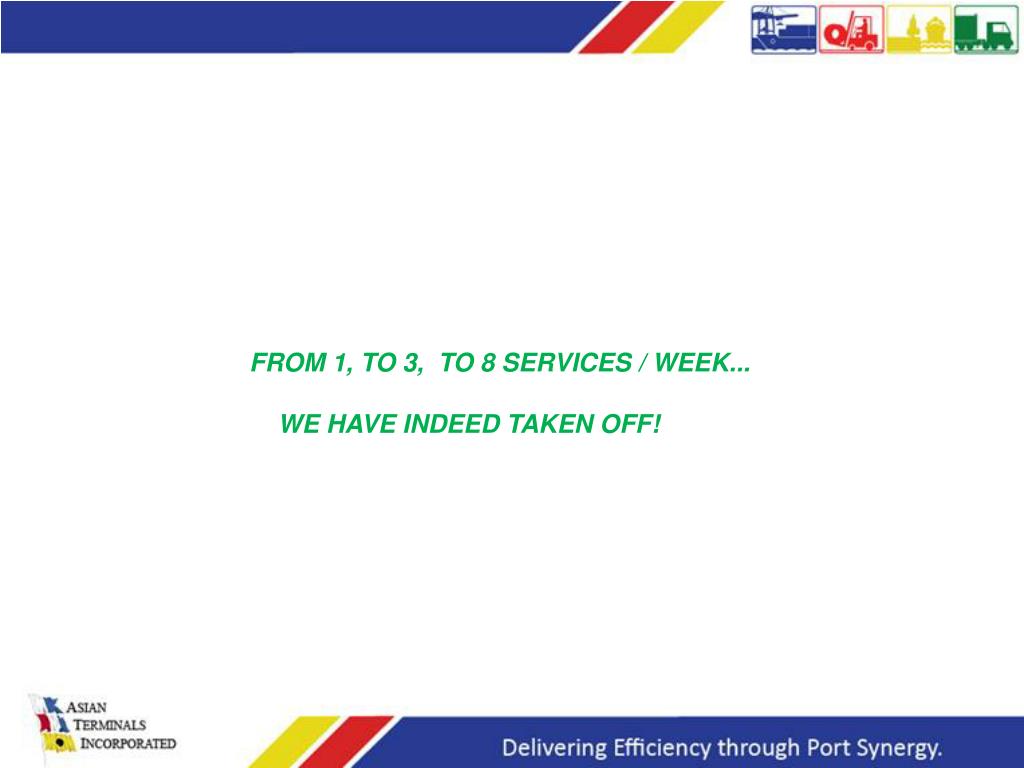 FROM 1, TO 3, TO 8 SERVICES / WEEK...

WE HAVE INDEED TAKEN OFF!

ASIAN TERMINALS INCORPORATED

Delivering Efficiency through Port Synergy.